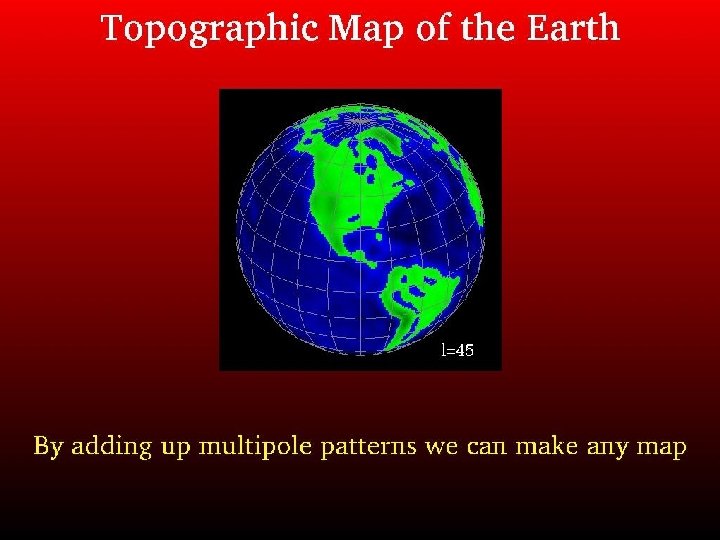 Topographic Map of the Earth

l=45

By adding up multipole patterns we can make any map